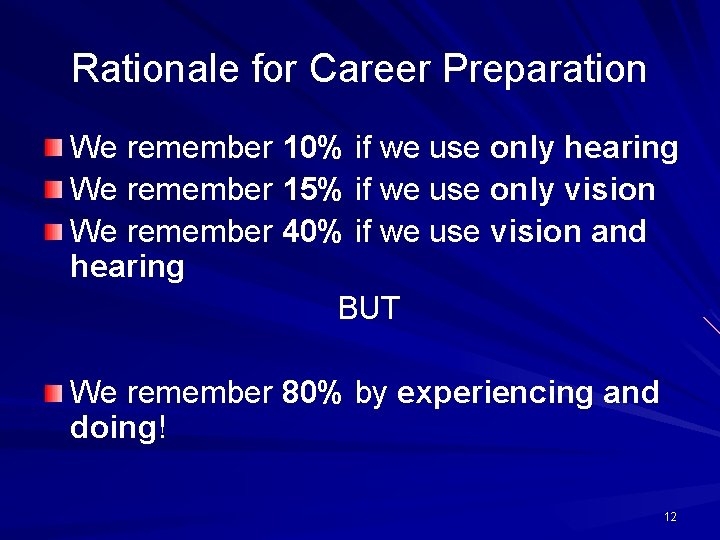 Rationale for Career Preparation

We remember 10% if we use only hearing
We remember 15% if we use only vision
We remember 40% if we use vision and hearing

BUT

We remember 80% by experiencing and doing!

12